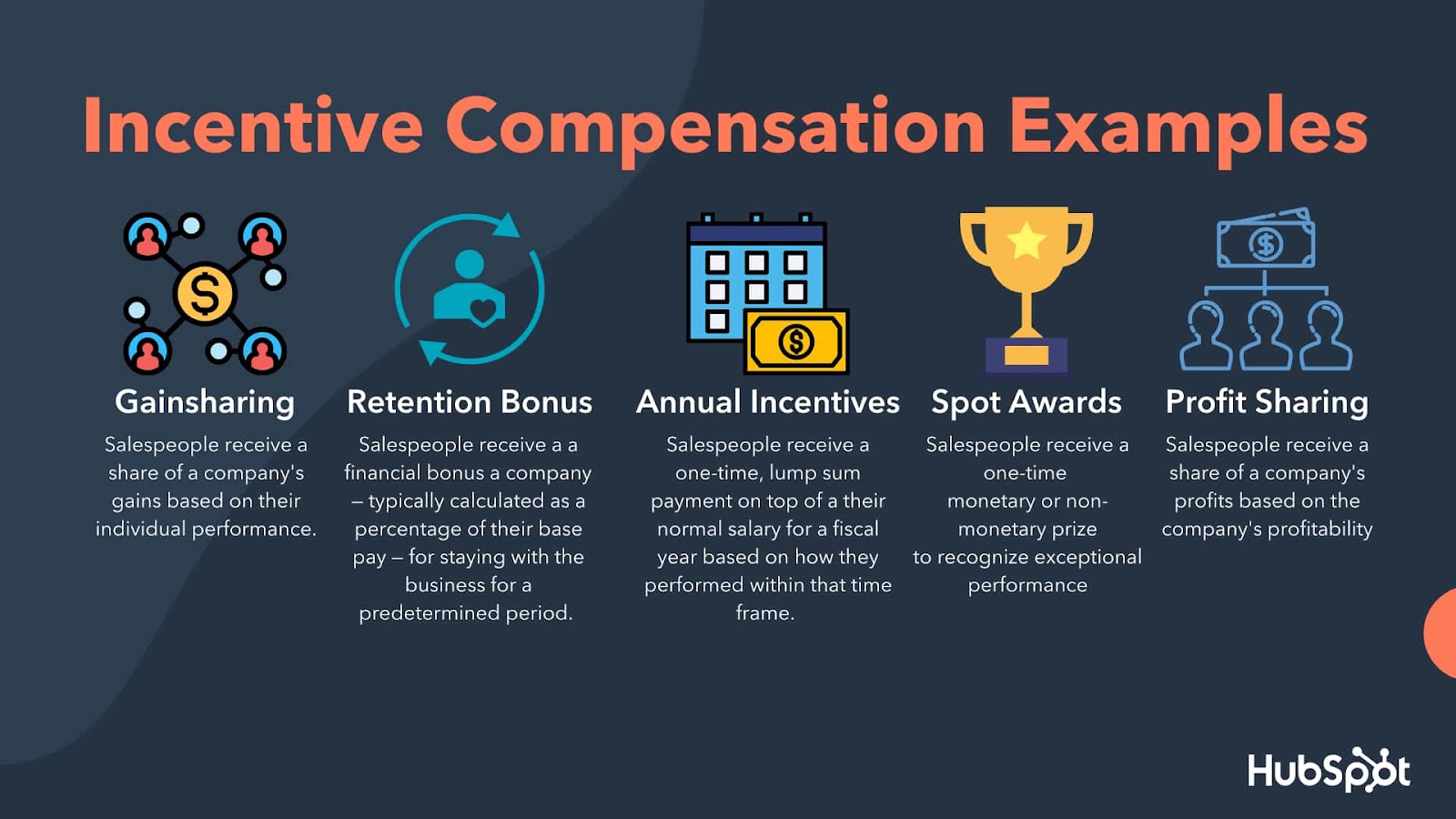 Incentive Compensation Examples

Gainsharing

Salespeople receive a share of a company's gains based on their individual performance.

Retention Bonus

Salespeople receive a a financial bonus a company – typically calculated as a percentage of their base pay – for staying with the business for a predetermined period.

Annual Incentives

Salespeople receive a one-time, lump sum payment on top of a their normal salary for a fiscal year based on how they performed within that time frame.

Spot Awards

Salespeople receive a one-time monetary or non-monetary prize to recognize exceptional performance

Profit Sharing

Salespeople receive a share of a company's profits based on the company's profitability

HubSpot